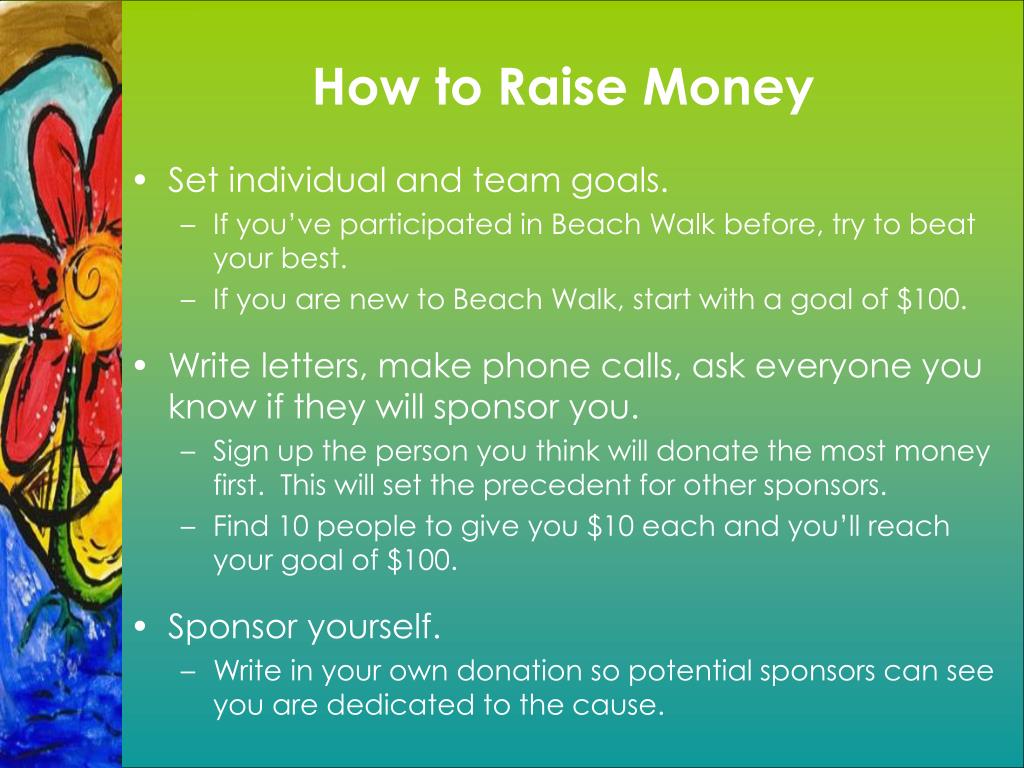 How to Raise Money

• Set individual and team goals.
– If you've participated in Beach Walk before, try to beat your best.
– If you are new to Beach Walk, start with a goal of \$100.

• Write letters, make phone calls, ask everyone you know if they will sponsor you.
– Sign up the person you think will donate the most money first. This will set the precedent for other sponsors.
– Find 10 people to give you \$10 each and you'll reach your goal of \$100.

• Sponsor yourself.
– Write in your own donation so potential sponsors can see you are dedicated to the cause.